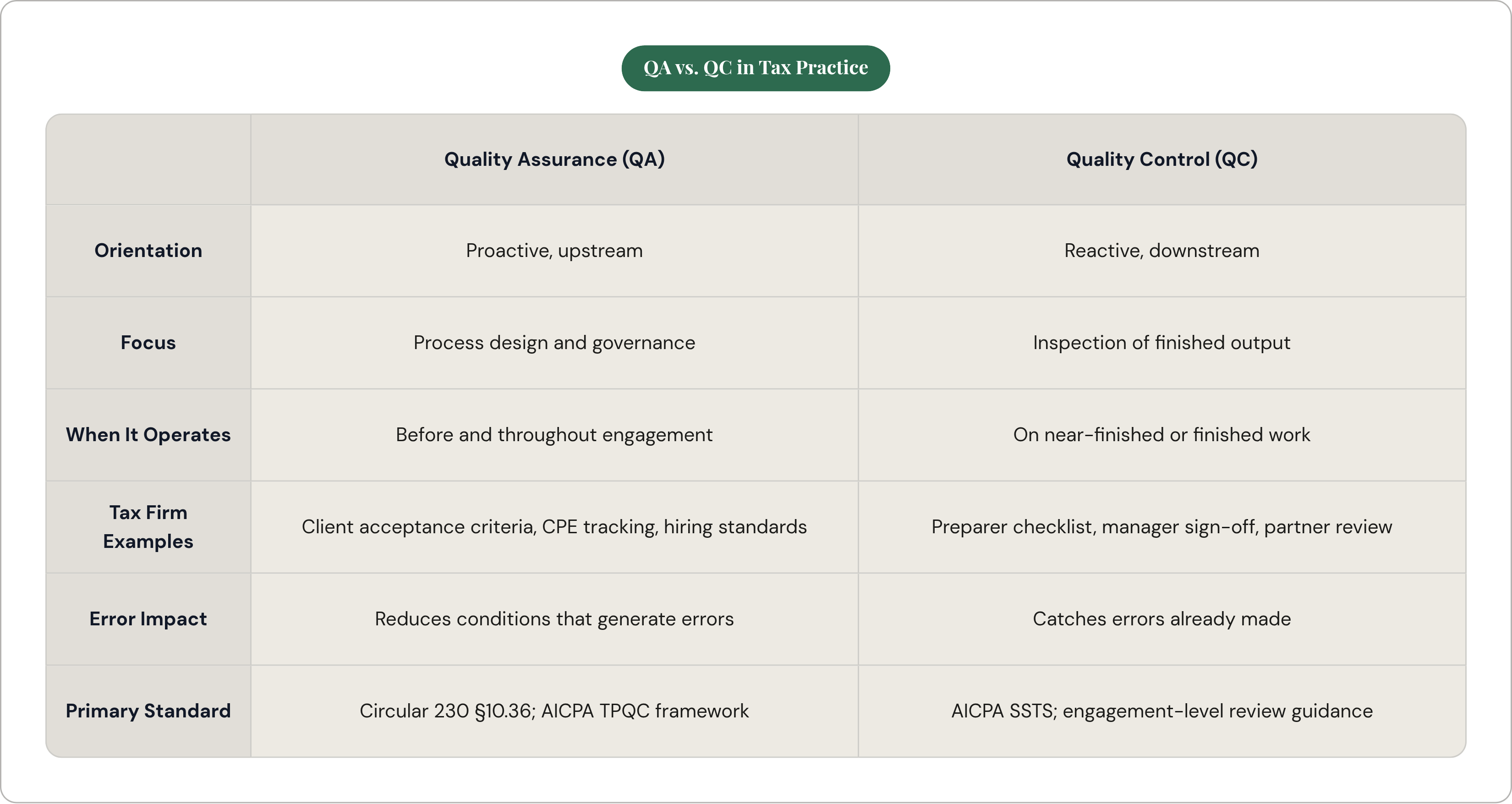 QA vs. QC in Tax Practice

| | Quality Assurance (QA) | Quality Control (QC) |
|---|---|---|
| Orientation | Proactive, upstream | Reactive, downstream |
| Focus | Process design and governance | Inspection of finished output |
| When It Operates | Before and throughout engagement | On near-finished or finished work |
| Tax Firm Examples | Client acceptance criteria, CPE tracking, hiring standards | Preparer checklist, manager sign-off, partner review |
| Error Impact | Reduces conditions that generate errors | Catches errors already made |
| Primary Standard | Circular 230 §10.36; AICPA TPQC framework | AICPA SSTS; engagement-level review guidance |